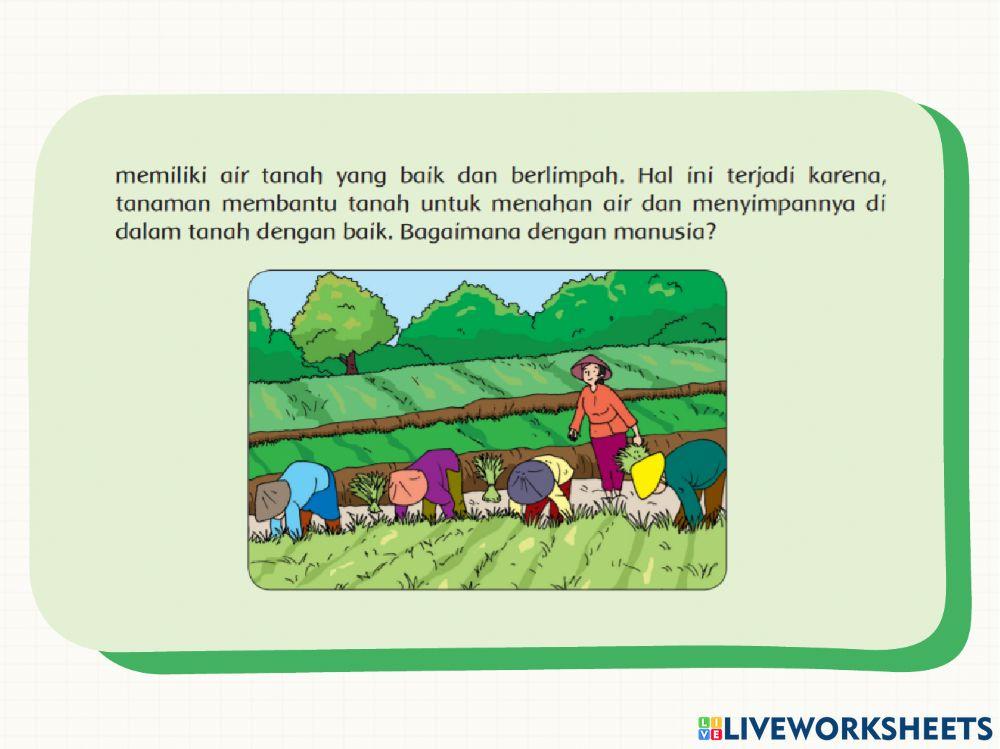 memiliki air tanah yang baik dan berlimpah. Hal ini terjadi karena, tanaman membantu tanah untuk menahan air dan menyimpannya di dalam tanah dengan baik. Bagaimana dengan manusia?

LIVEWORKSHEETS